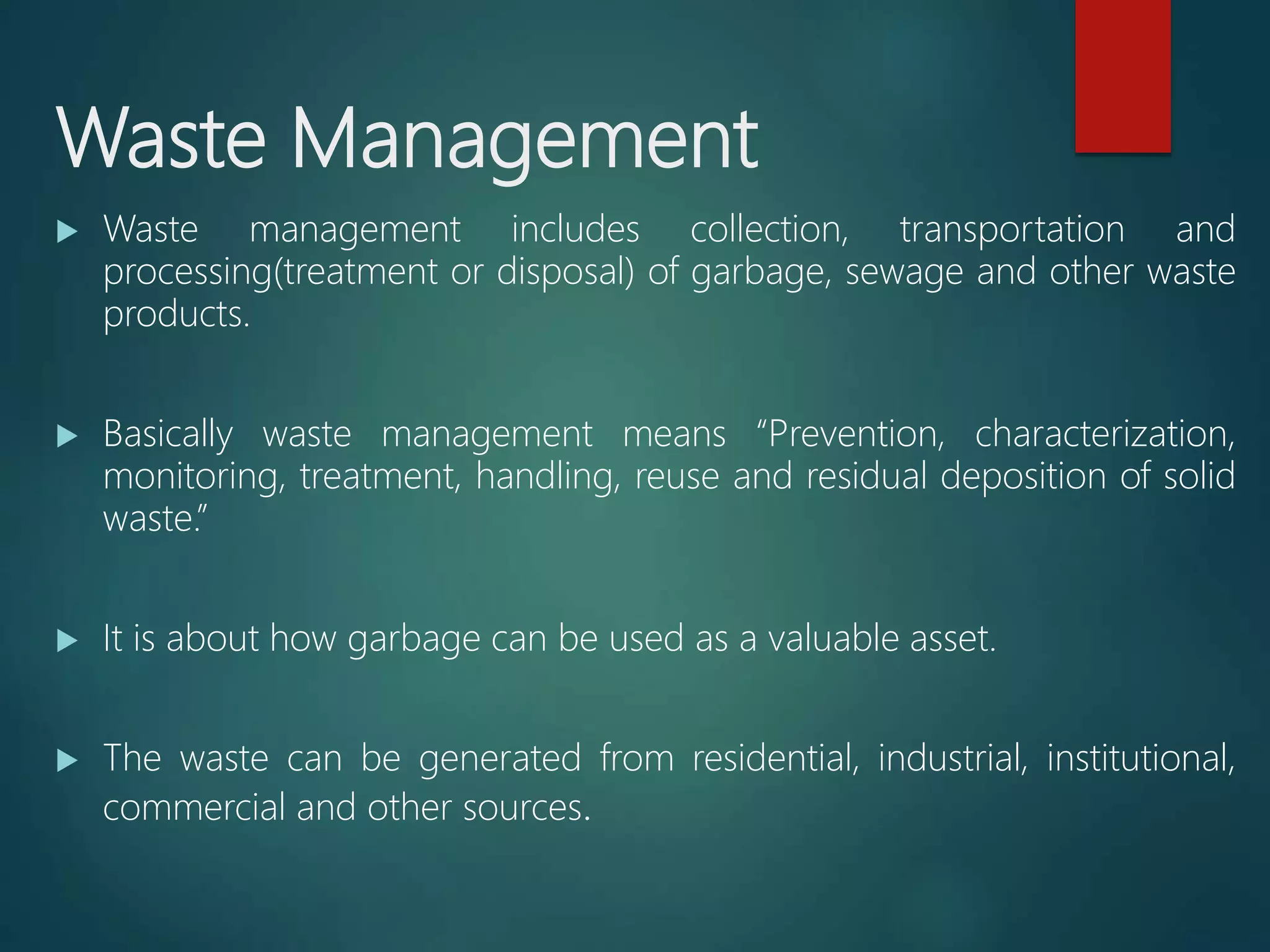 Waste Management

▶ Waste management includes collection, transportation and processing(treatment or disposal) of garbage, sewage and other waste products.

▶ Basically waste management means “Prevention, characterization, monitoring, treatment, handling, reuse and residual deposition of solid waste.”

▶ It is about how garbage can be used as a valuable asset.

▶ The waste can be generated from residential, industrial, institutional, commercial and other sources.